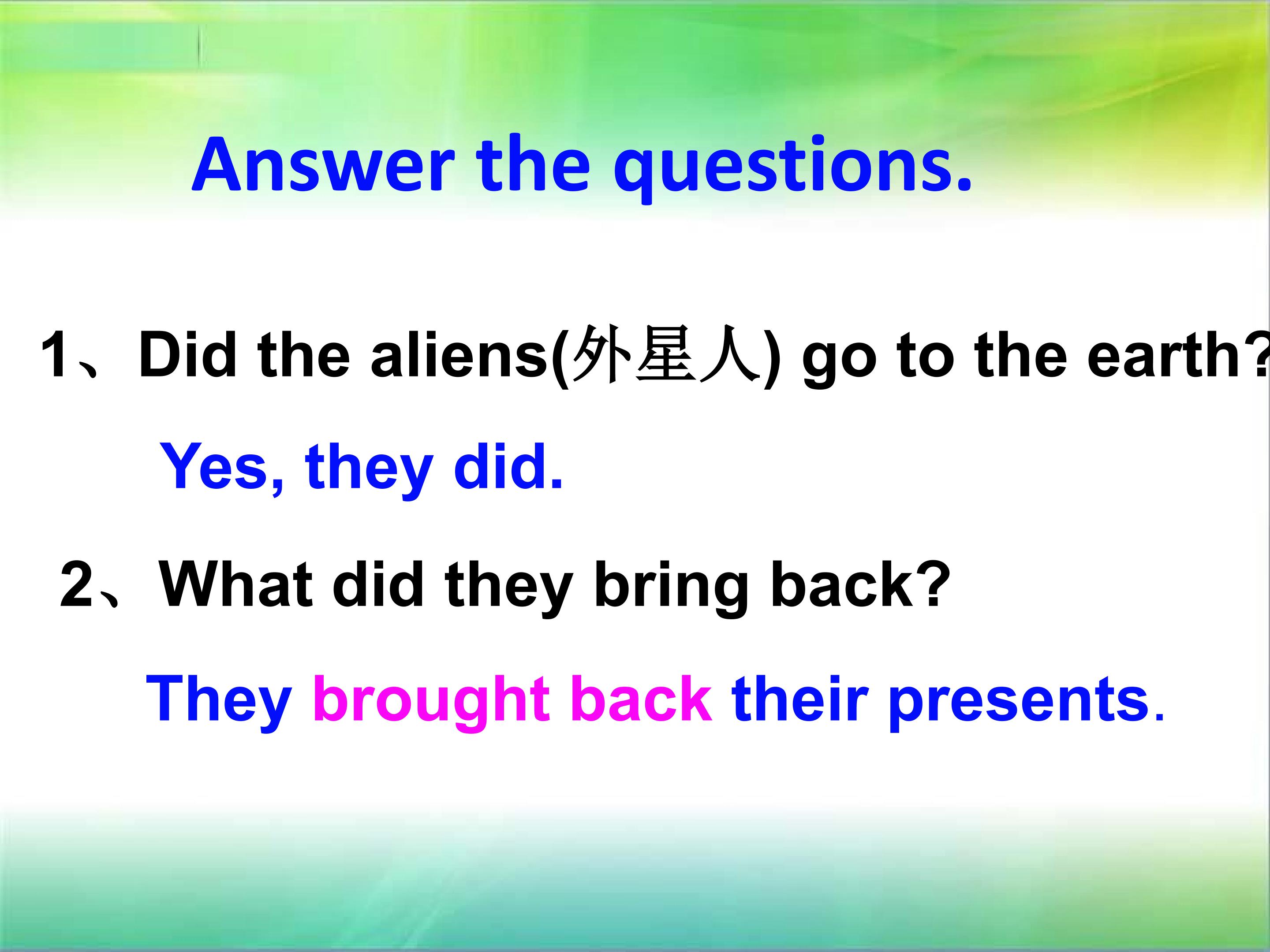 Answer the questions.

1、Did the aliens(外星人) go to the earth?

Yes, they did.

2、What did they bring back?

They brought back their presents.